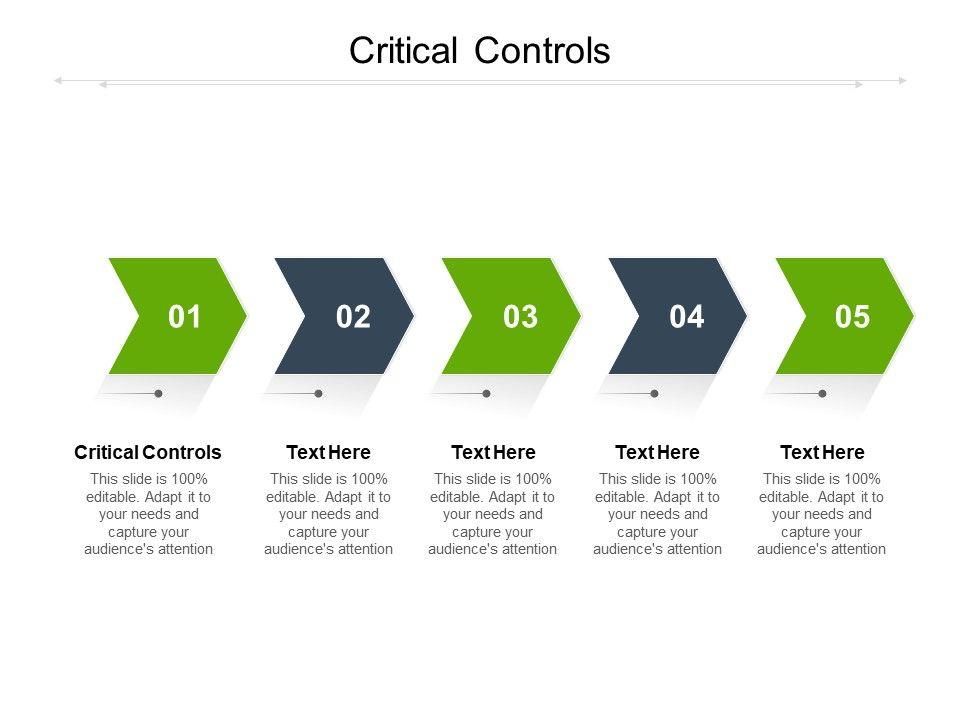 Critical Controls

01

02

03

04

05

Critical Controls
This slide is 100% editable. Adapt it to your needs and capture your audience's attention

Text Here
This slide is 100% editable. Adapt it to your needs and capture your audience's attention

Text Here
This slide is 100% editable. Adapt it to your needs and capture your audience's attention

Text Here
This slide is 100% editable. Adapt it to your needs and capture your audience's attention

Text Here
This slide is 100% editable. Adapt it to your needs and capture your audience's attention